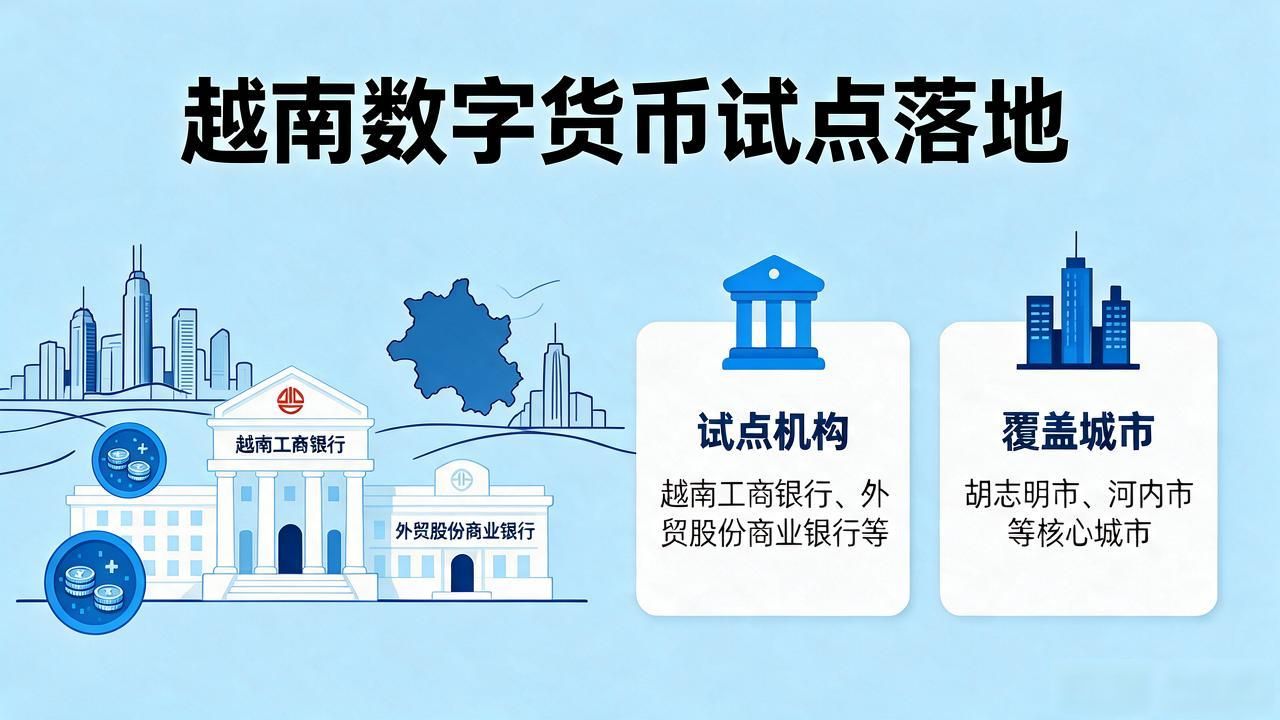 越南数字货币试点落地

越南工商银行

外贸股份商业银行

试点机构

越南工商银行、外贸股份商业银行等

覆盖城市

胡志明市、河内市等核心城市